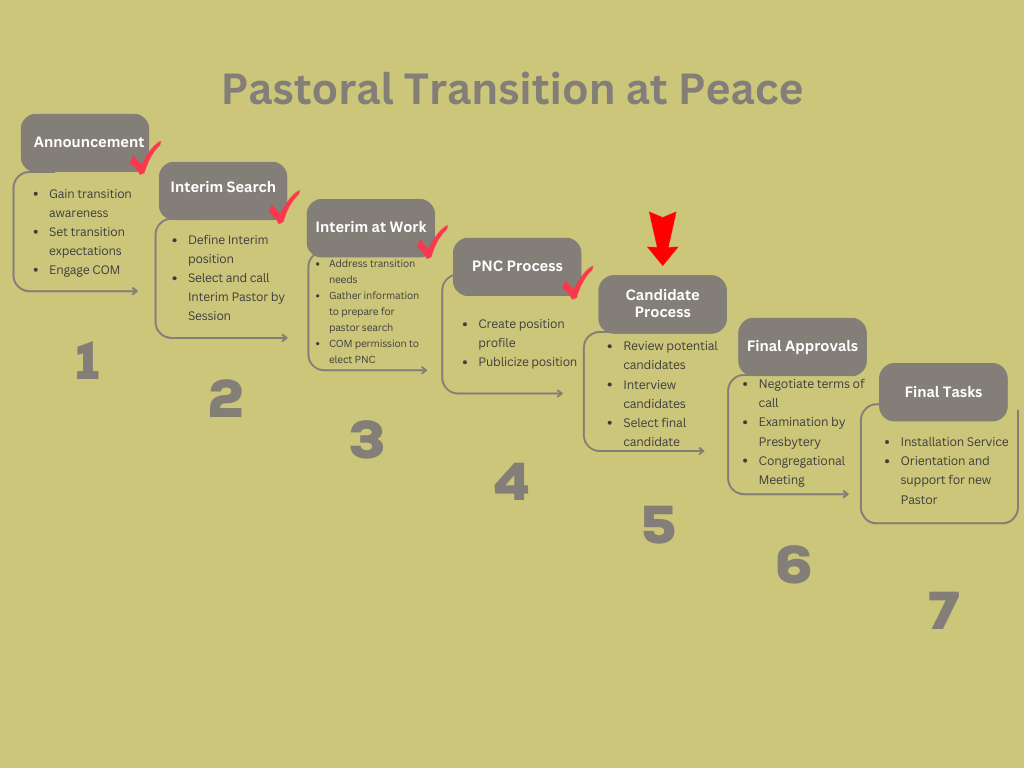 Pastoral Transition at Peace

Announcement

- Gain transition awareness
- Set transition expectations
- Engage COM

1

Interim Search

- Define Interim position
- Select and call Interim Pastor by Session

2

Interim at Work

- Address transition needs
- Gather information to prepare for pastor search
- COM permission to elect PNC

3

PNC Process

- Create position profile
- Publicize position

4

Candidate Process

- Review potential candidates
- Interview candidates
- Select final candidate

5

Final Approvals

- Negotiate terms of call
- Examination by Presbytery
- Congregational Meeting

6

Final Tasks

- Installation Service
- Orientation and support for new Pastor

7